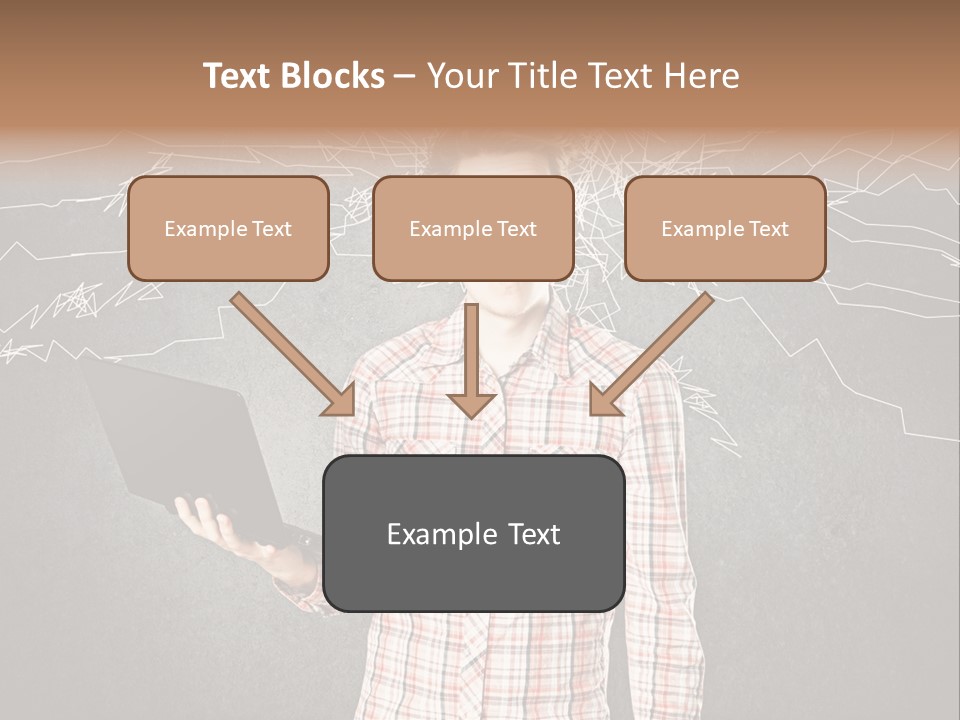 Text Blocks – Your Title Text Here

Example Text

Example Text

Example Text

Example Text